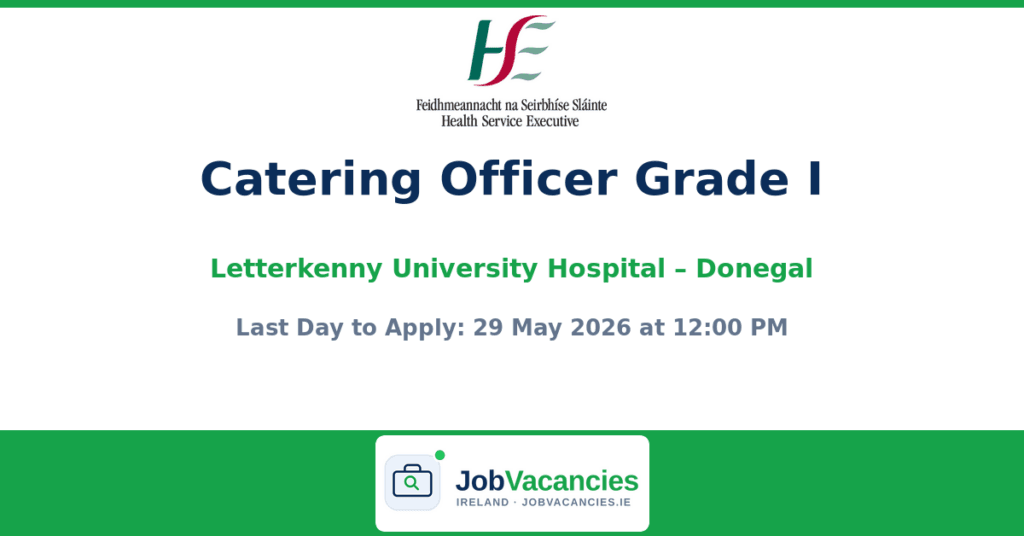 HSE
Feidhmeannacht na Seirbhíse Sláinte
Health Service Executive

Catering Officer Grade I

Letterkenny University Hospital – Donegal

Last Day to Apply: 29 May 2026 at 12:00 PM

JobVacancies
IRELAND · JOBVACANCIES.IE